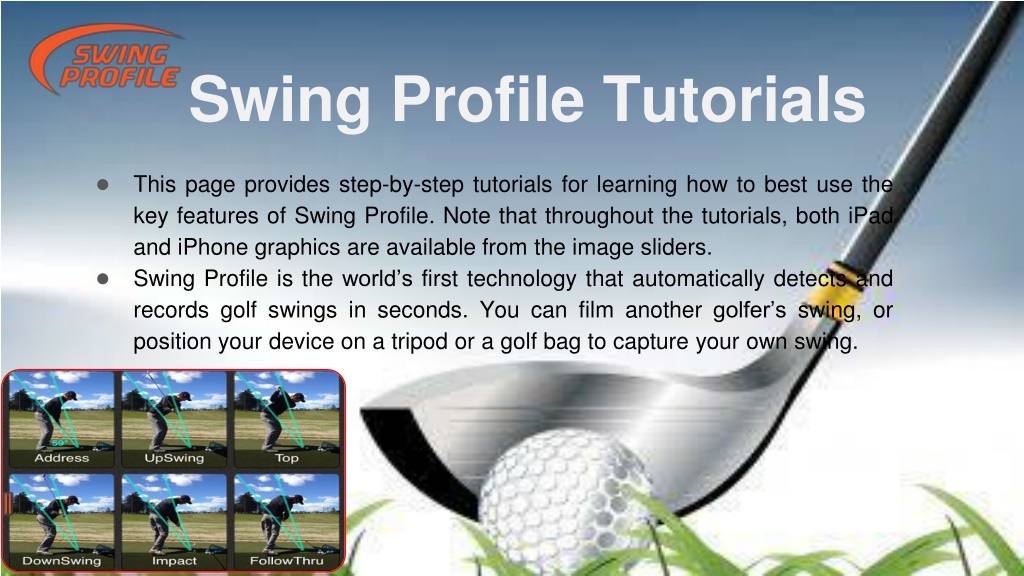 SWING PROFILE

Swing Profile Tutorials

● This page provides step-by-step tutorials for learning how to best use the key features of Swing Profile. Note that throughout the tutorials, both iPad and iPhone graphics are available from the image sliders.
● Swing Profile is the world's first technology that automatically detects and records golf swings in seconds. You can film another golfer's swing, or position your device on a tripod or a golf bag to capture your own swing.

59°
Address
UpSwing
Top
DownSwing
Impact
FollowThru